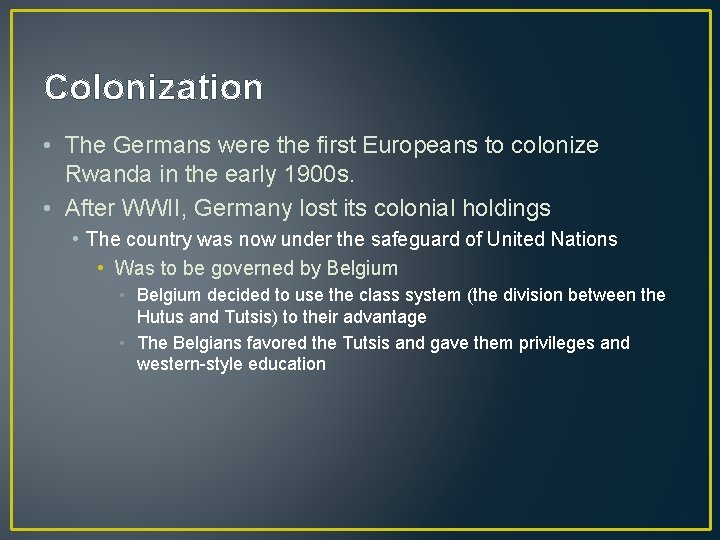 Colonization

• The Germans were the first Europeans to colonize Rwanda in the early 1900s.
• After WWII, Germany lost its colonial holdings
 • The country was now under the safeguard of United Nations
  • Was to be governed by Belgium
   • Belgium decided to use the class system (the division between the Hutus and Tutsis) to their advantage
   • The Belgians favored the Tutsis and gave them privileges and western-style education